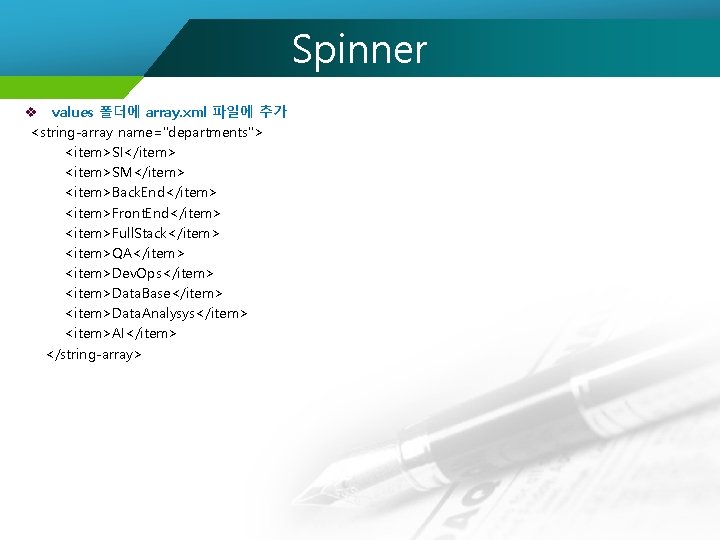 Spinner

❖ values 폴더에 array.xml 파일에 추가

<string-array name="departments">
<item>SI</item>
<item>SM</item>
<item>BackEnd</item>
<item>FrontEnd</item>
<item>FullStack</item>
<item>QA</item>
<item>DevOps</item>
<item>DataBase</item>
<item>DataAnalysys</item>
<item>AI</item>
</string-array>